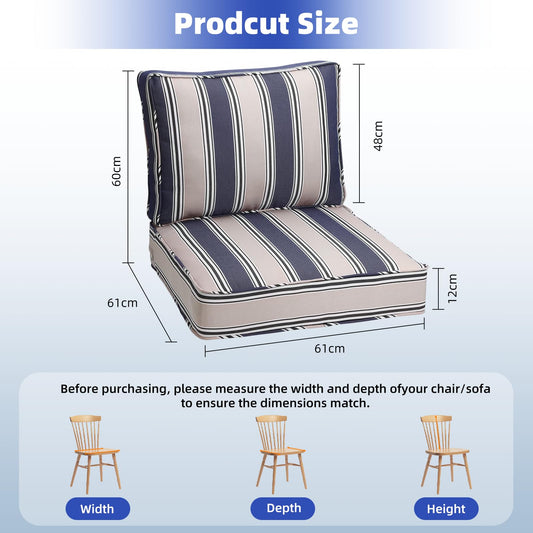 Prodcut Size

60cm

48cm

61cm

12cm

61cm

Before purchasing, please measure the width and depth ofyour chair/sofa to ensure the dimensions match.

Width

Depth

Height